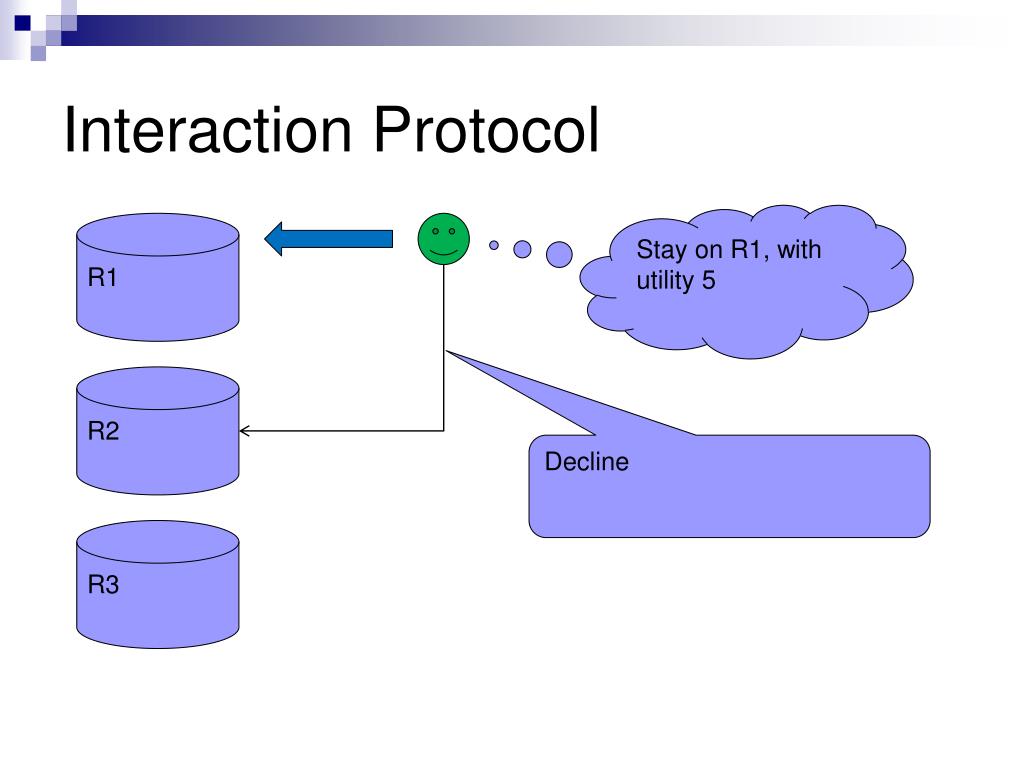 Interaction Protocol

R1

Stay on R1, with utility 5

R2

Decline

R3